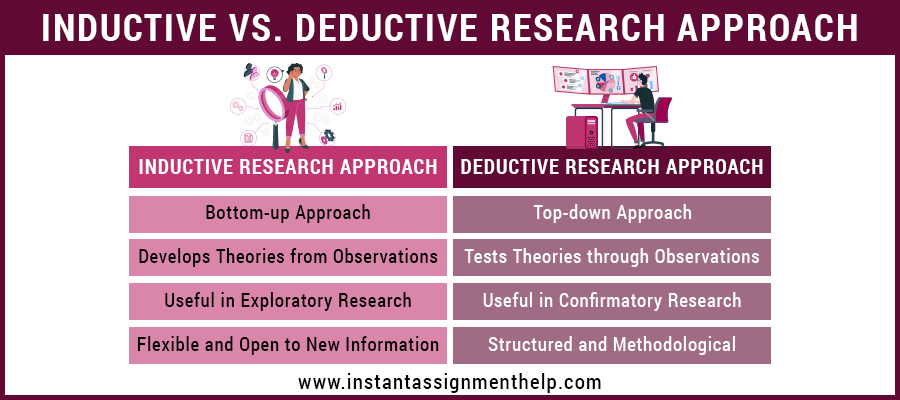 INDUCTIVE VS. DEDUCTIVE RESEARCH APPROACH

| INDUCTIVE RESEARCH APPROACH | DEDUCTIVE RESEARCH APPROACH |
|---|---|
| Bottom-up Approach | Top-down Approach |
| Develops Theories from Observations | Tests Theories through Observations |
| Useful in Exploratory Research | Useful in Confirmatory Research |
| Flexible and Open to New Information | Structured and Methodological |

www.instantassignmenthelp.com